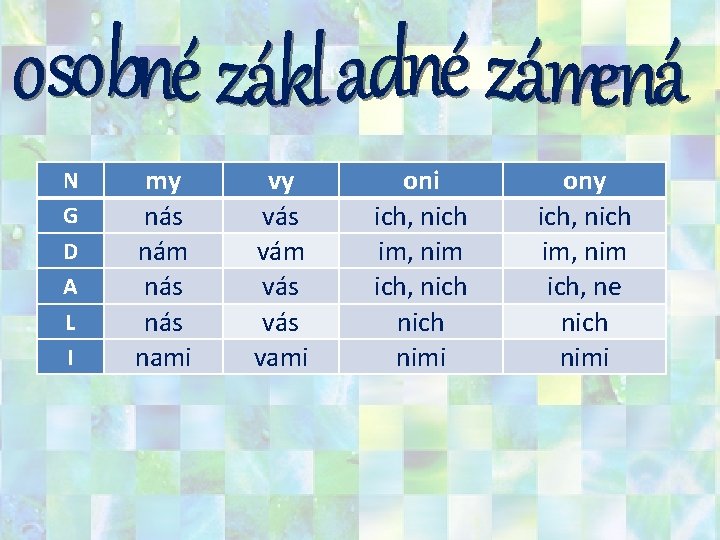 osobné základné zámená

| N | my | vy | oni | ony |
|---|---|---|---|---|
| G | nás | vás | ich, nich | ich, nich |
| D | nám | vám | im, nim | im, nim |
| A | nás | vás | ich, nich | ich, ne |
| L | nás | vás | nich | nich |
| I | nami | vami | nimi | nimi |